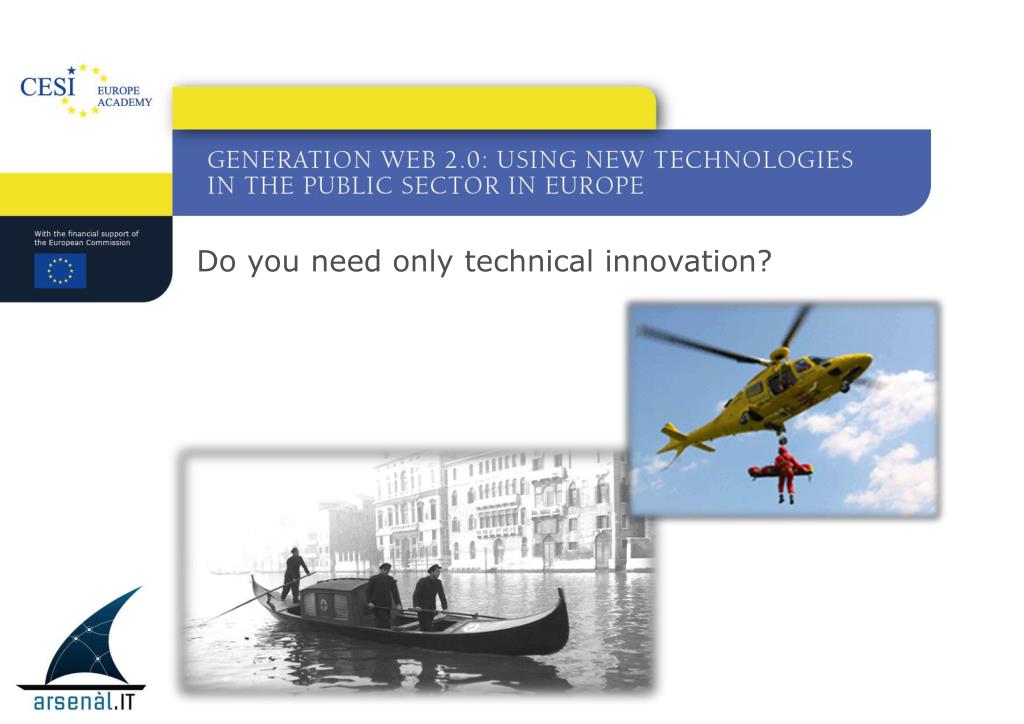 CESI EUROPE ACADEMY

GENERATION WEB 2.0: USING NEW TECHNOLOGIES IN THE PUBLIC SECTOR IN EUROPE

With the financial support of the European Commission

Do you need only technical innovation?

arsenàl.IT